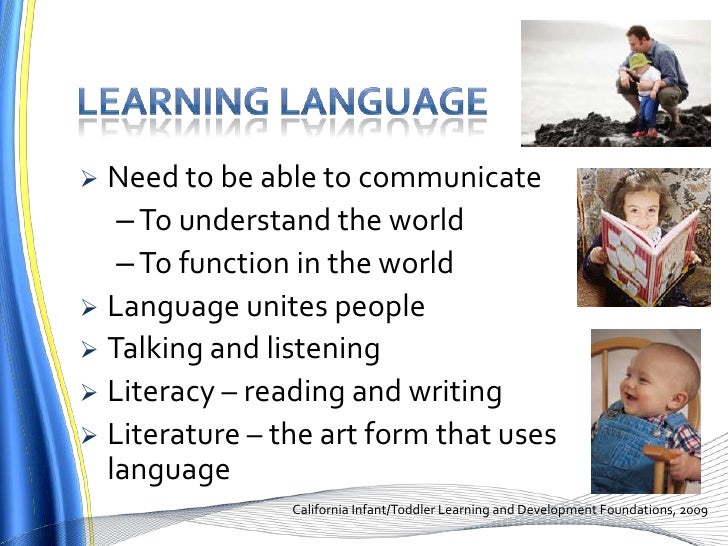 LEARNING LANGUAGE

➢ Need to be able to communicate
– To understand the world
– To function in the world
➢ Language unites people
➢ Talking and listening
➢ Literacy – reading and writing
➢ Literature – the art form that uses language

California Infant/Toddler Learning and Development Foundations, 2009